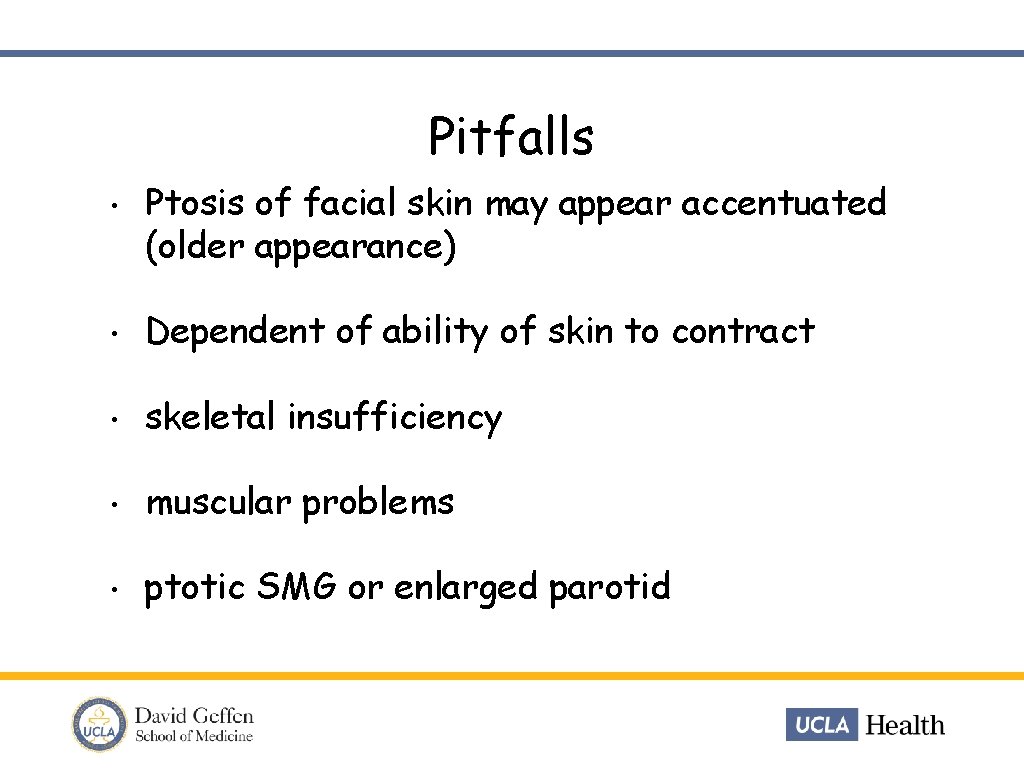 Pitfalls

• Ptosis of facial skin may appear accentuated (older appearance)

• Dependent of ability of skin to contract

• skeletal insufficiency

• muscular problems

• ptotic SMG or enlarged parotid

UCLA

David Geffen School of Medicine

UCLA Health